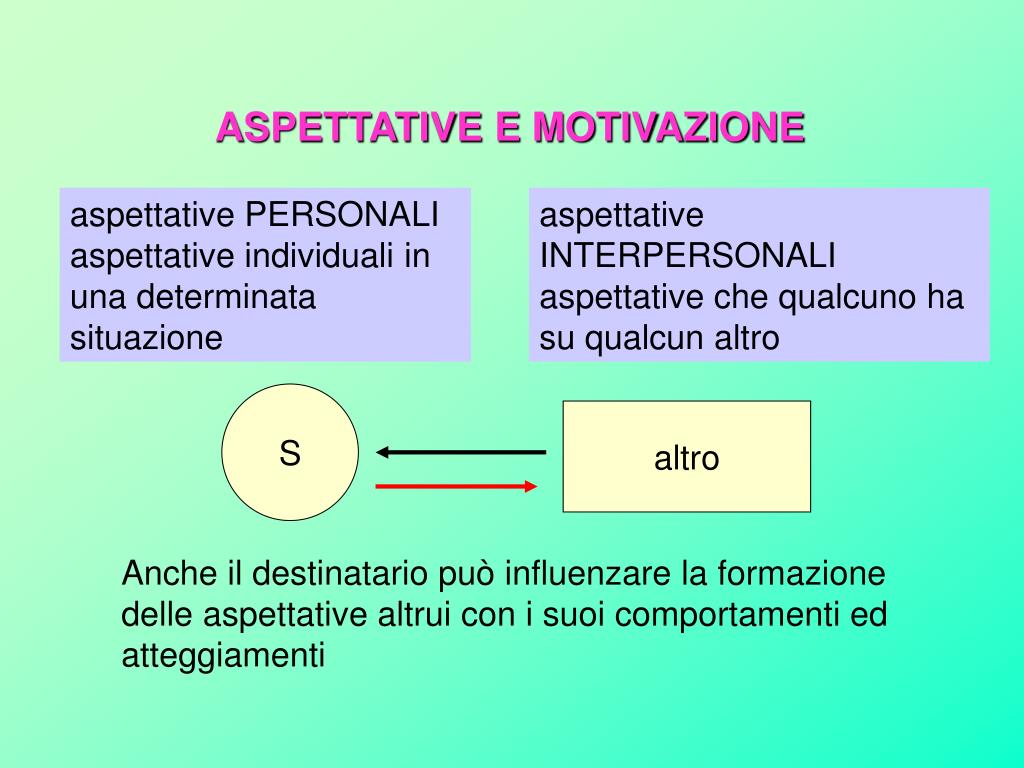 ASPETTATIVE E MOTIVAZIONE

aspettative PERSONALI
aspettative individuali in una determinata situazione

aspettative INTERPERSONALI
aspettative che qualcuno ha su qualcun altro

S

altro

Anche il destinatario può influenzare la formazione delle aspettative altrui con i suoi comportamenti ed atteggiamenti